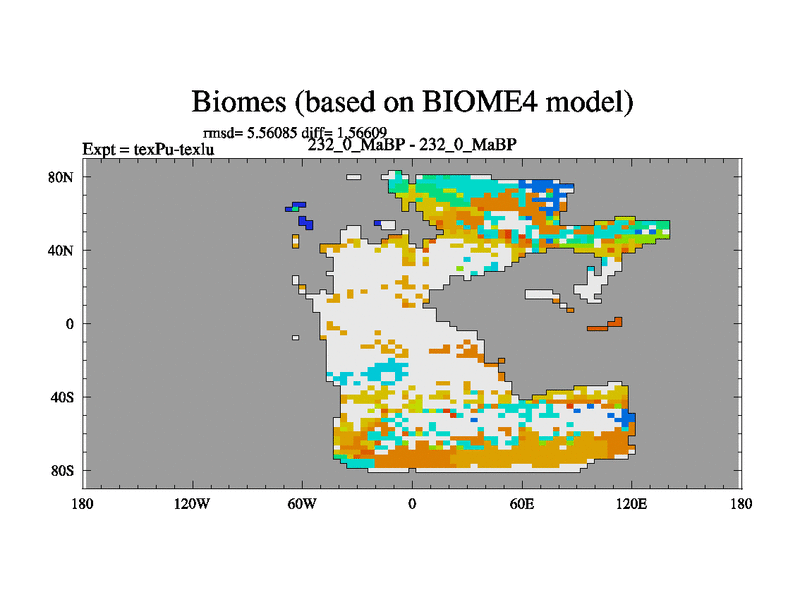 Biomes (based on BIOME4 model)

rmsd= 5.56085 diff= 1.56609

Expt = texPu-texlu

232_0_MaBP - 232_0_MaBP

80N
40N
0
40S
80S

180
120W
60W
0
60E
120E
180